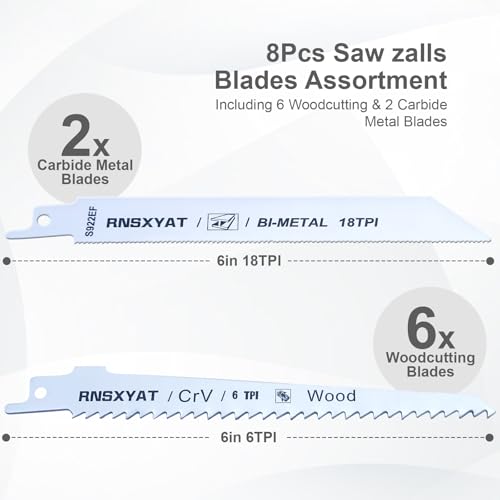 8Pcs Saw zalls Blades Assortment

Including 6 Woodcutting & 2 Carbide Metal Blades

2x
Carbide Metal Blades

S922EF RNSXYAT / / BI-METAL 18TPI

6in 18TPI

6x
Woodcutting Blades

RNSXYAT / CrV / 6 TPI Wood

6in 6TPI